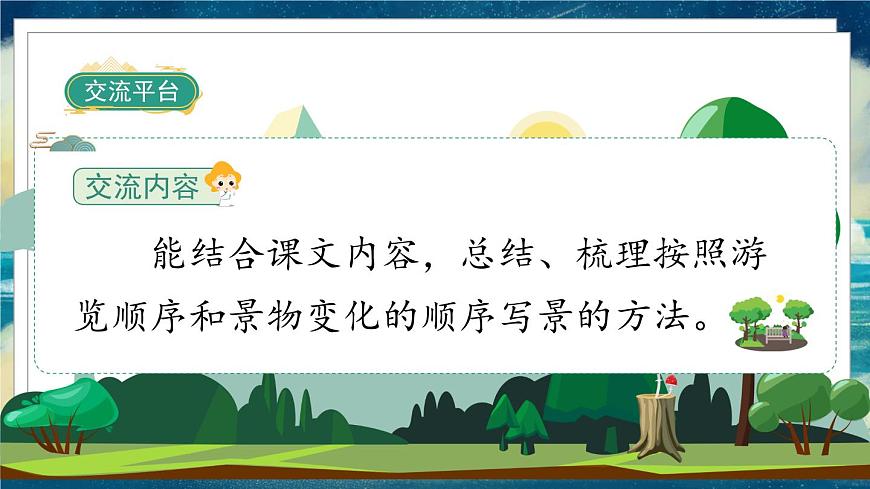 交流平台

交流内容

能结合课文内容，总结、梳理按照游览顺序和景物变化的顺序写景的方法。